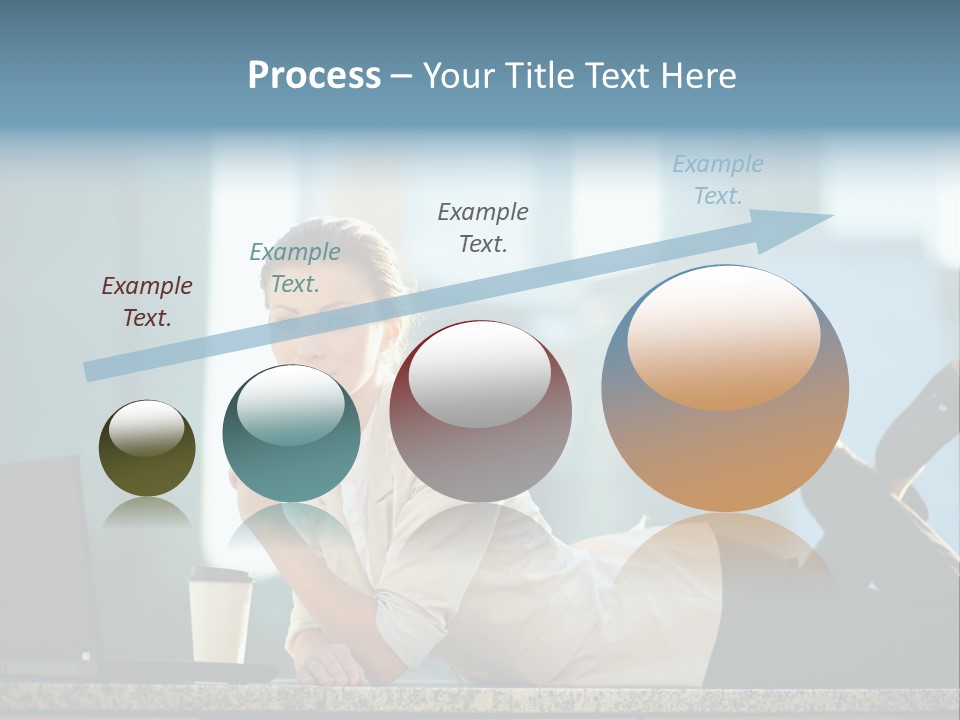 Process – Your Title Text Here

Example Text.

Example Text.

Example Text.

Example Text.